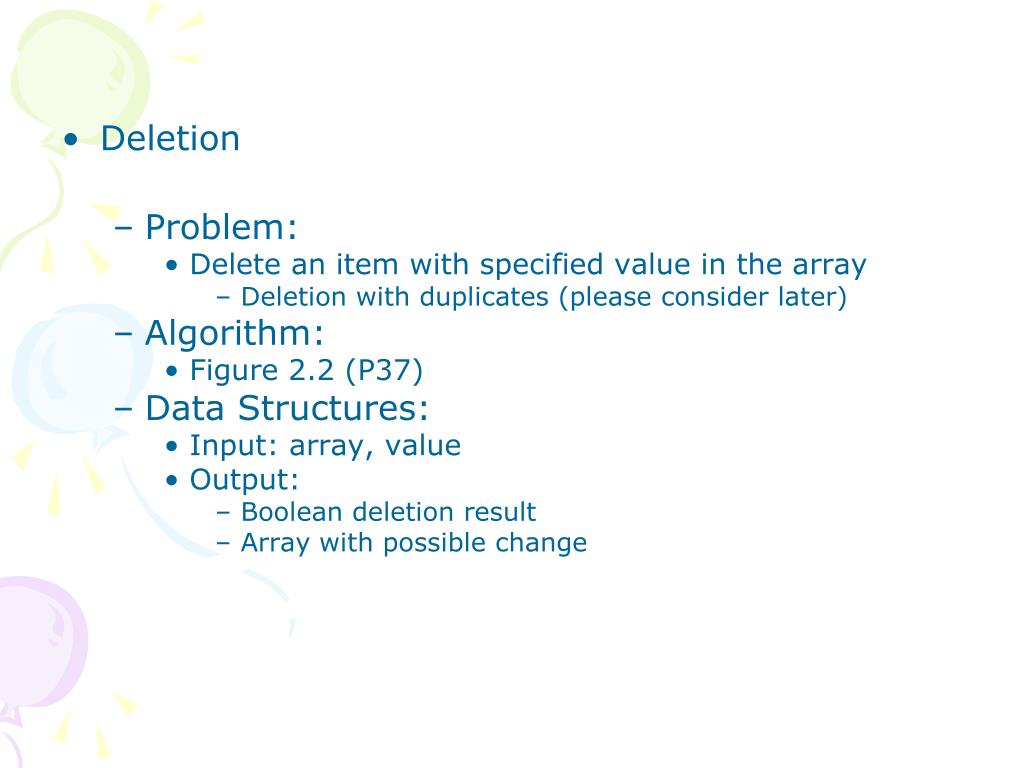 • Deletion

– Problem:
• Delete an item with specified value in the array
– Deletion with duplicates (please consider later)
– Algorithm:
• Figure 2.2 (P37)
– Data Structures:
• Input: array, value
• Output:
– Boolean deletion result
– Array with possible change